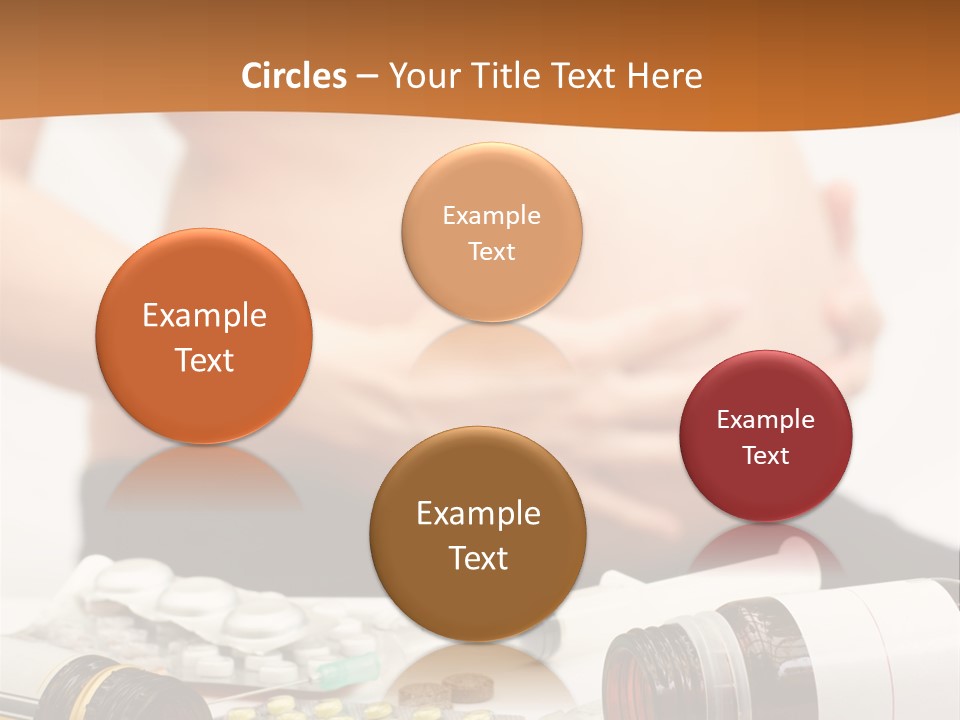 Circles – Your Title Text Here

Example Text

Example Text

Example Text

Example Text